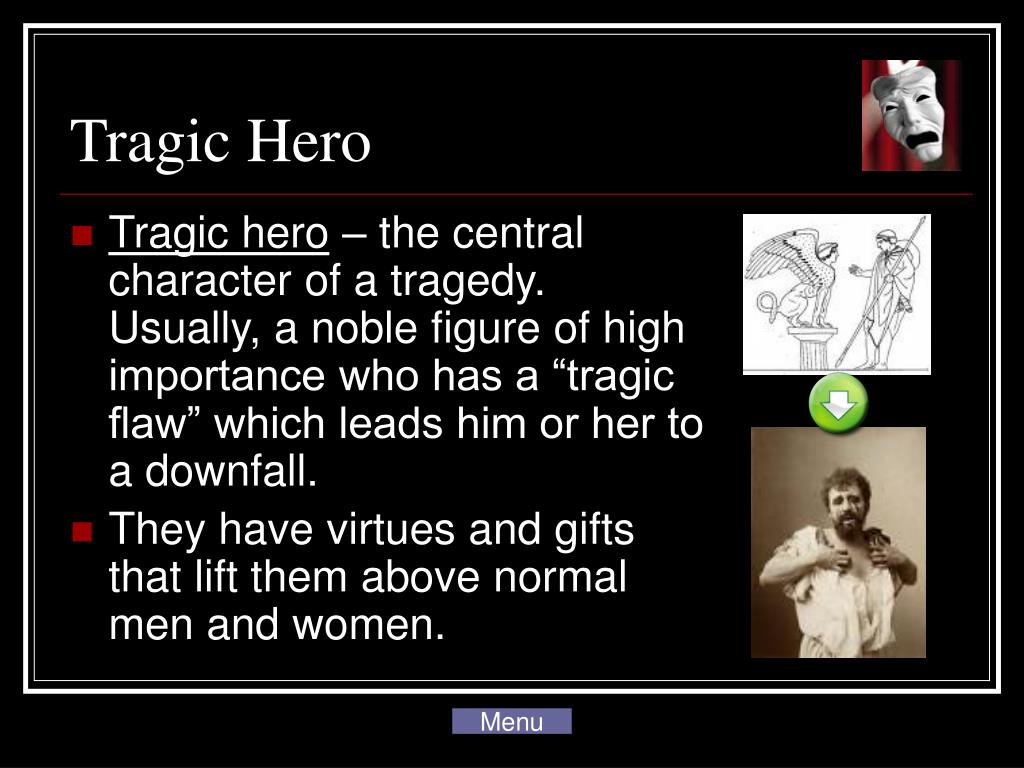 Tragic Hero

Tragic hero – the central character of a tragedy. Usually, a noble figure of high importance who has a “tragic flaw” which leads him or her to a downfall.

They have virtues and gifts that lift them above normal men and women.

Menu